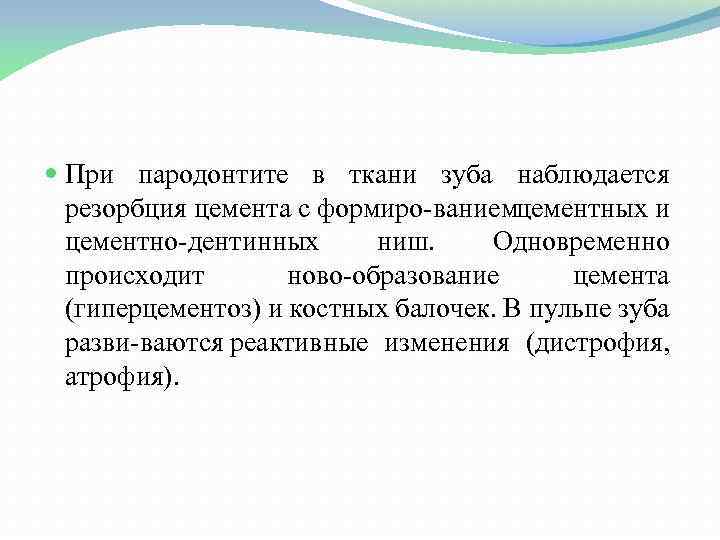 При пародонтите в ткани зуба наблюдается резорбция цемента с формиро-ваниемцементных и цементно-дентинных ниш. Одновременно происходит ново-образование цемента (гиперцементоз) и костных балочек. В пульпе зуба разви-ваются реактивные изменения (дистрофия, атрофия).